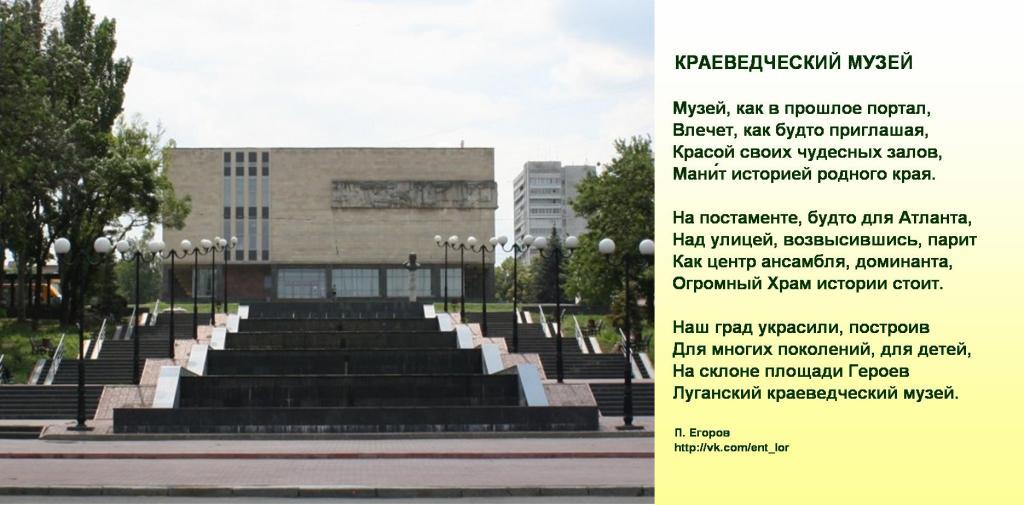 КРАЕВЕДЧЕСКИЙ МУЗЕЙ

Музей, как в прошлое портал,
Влечет, как будто приглашая,
Красой своих чудесных залов,
Мани́т историей родного края.

На постаменте, будто для Атланта,
Над улицей, возвысившись, парит
Как центр ансамбля, доминанта,
Огромный Храм истории стоит.

Наш град украсили, построив
Для многих поколений, для детей,
На склоне площади Героев
Луганский краеведческий музей.

П. Егоров
http://vk.com/ent_lor